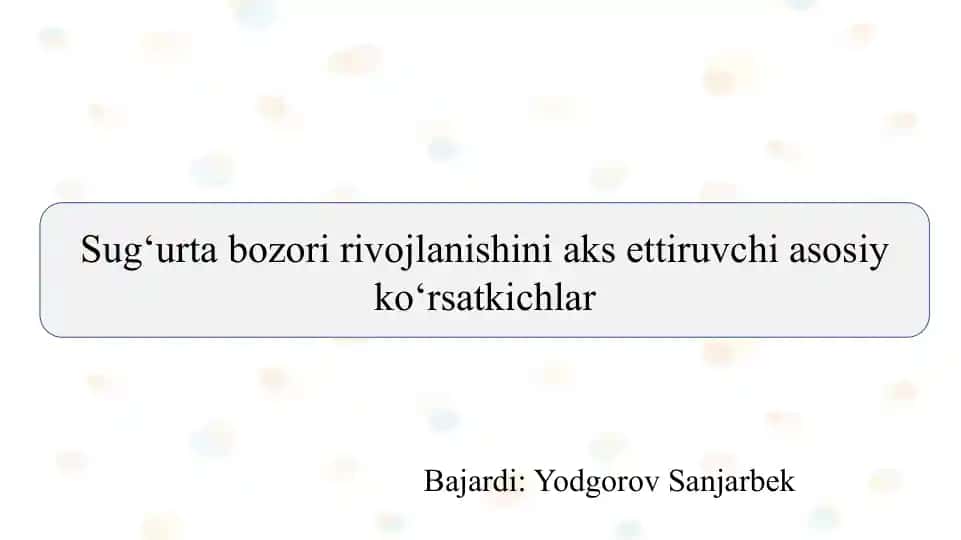 Sug‘urta bozori rivojlanishini aks ettiruvchi asosiy ko‘rsatkichlar

Bajardi: Yodgorov Sanjarbek